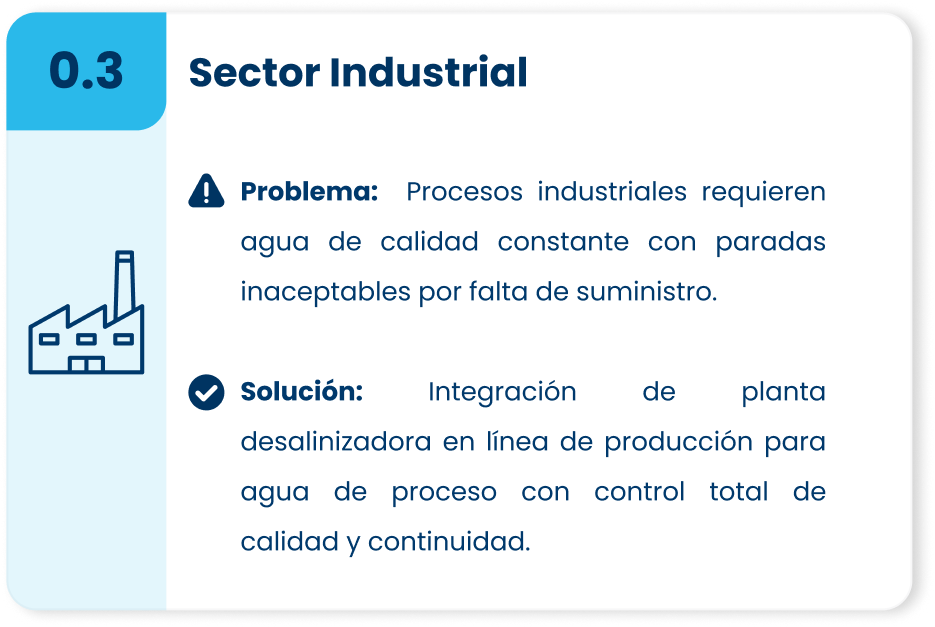 0.3

Sector Industrial

Problema: Procesos industriales requieren agua de calidad constante con paradas inaceptables por falta de suministro.

Solución: Integración de planta desalinizadora en línea de producción para agua de proceso con control total de calidad y continuidad.